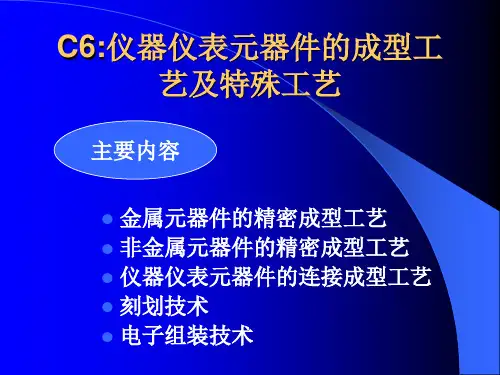 C6:仪器仪表元器件的成型工艺及特殊工艺

主要内容

- 金属元器件的精密成型工艺
- 非金属元器件的精密成型工艺
- 仪器仪表元器件的连接成型工艺
- 刻划技术
- 电子组装技术